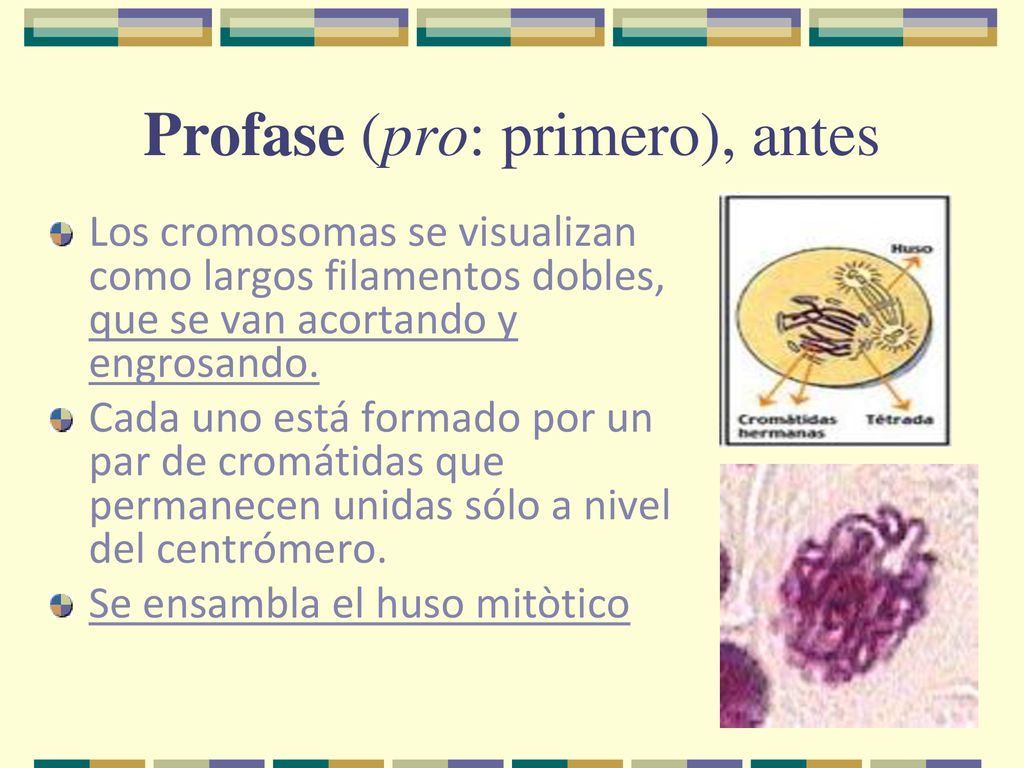 Profase (pro: primero), antes

Los cromosomas se visualizan como largos filamentos dobles, que se van acortando y engrosando.

Cada uno está formado por un par de cromátidas que permanecen unidas sólo a nivel del centrómero.

Se ensambla el huso mitòtico

Huso

Cromátidas hermanas

Tétrada